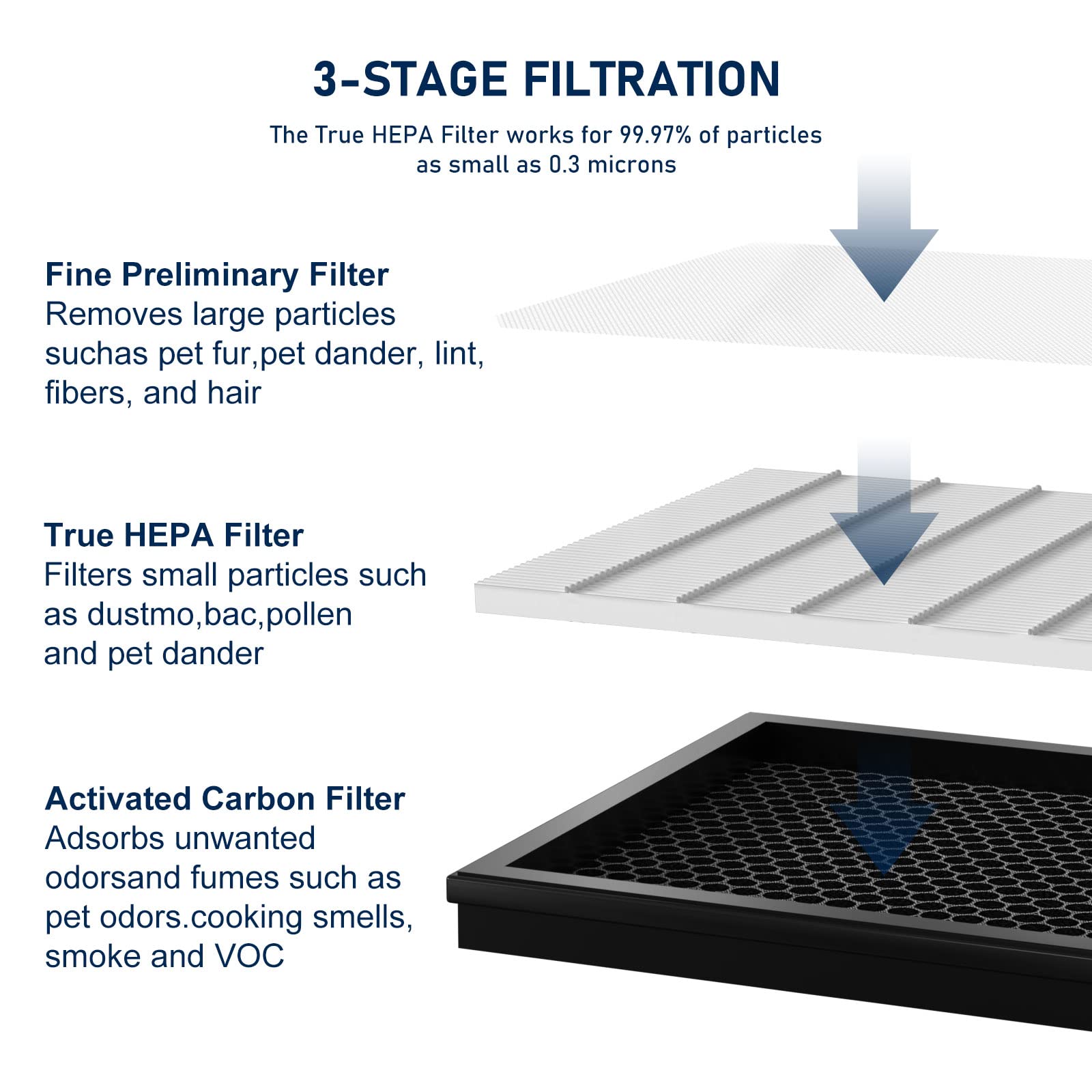 3-STAGE FILTRATION

The True HEPA Filter works for 99.97% of particles as small as 0.3 microns

Fine Preliminary Filter
Removes large particles suchas pet fur,pet dander, lint, fibers, and hair

True HEPA Filter
Filters small particles such as dustmo,bac,pollen and pet dander

Activated Carbon Filter
Adsorbs unwanted odorsand fumes such as pet odors.cooking smells, smoke and VOC